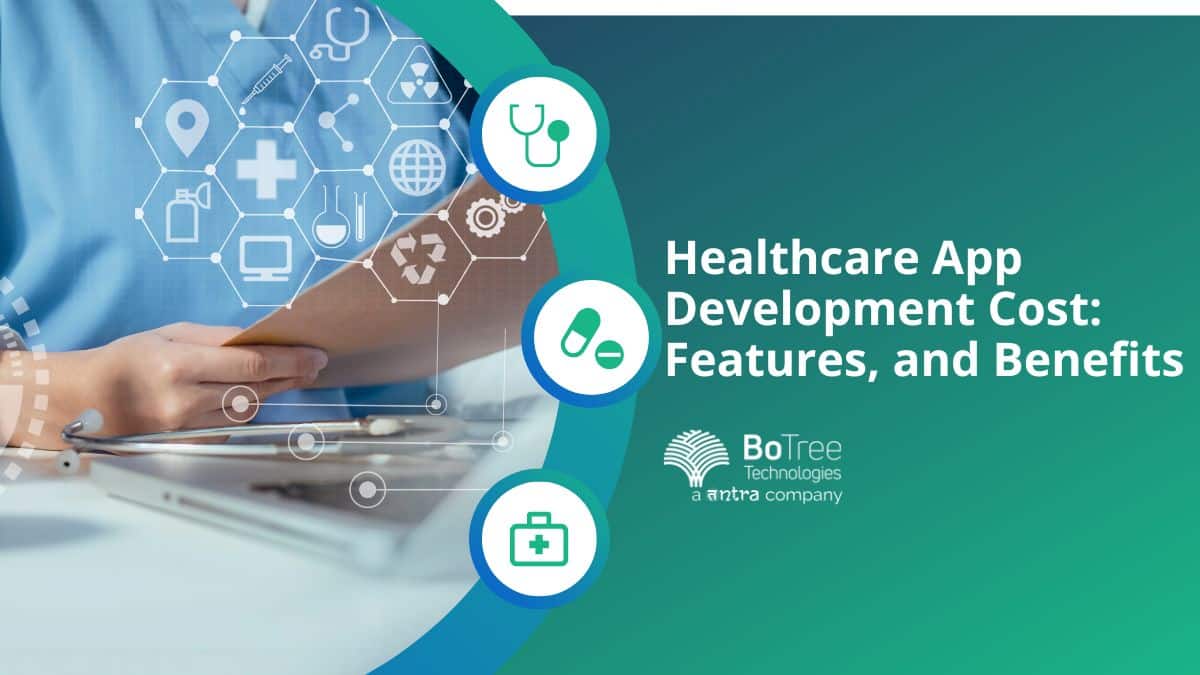 Healthcare App Development Cost: Features, and Benefits

BoTree Technologies
a antra company